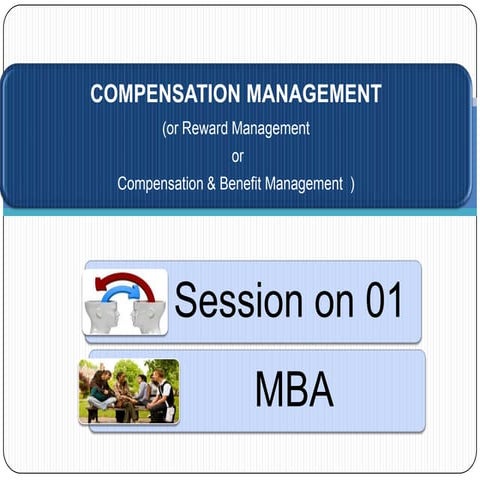 COMPENSATION MANAGEMENT
(or Reward Management
or
Compensation & Benefit Management )

Session on 01

MBA